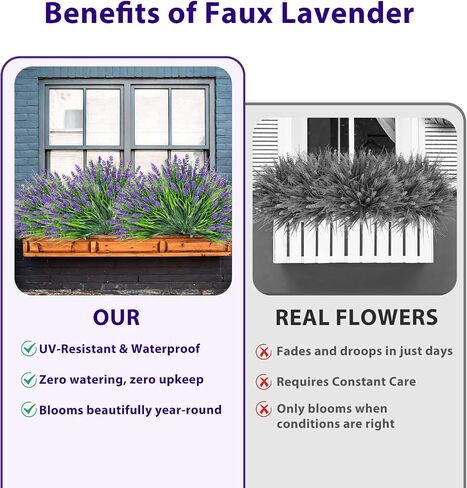 Benefits of Faux Lavender

OUR

UV-Resistant & Waterproof

Zero watering, zero upkeep

Blooms beautifully year-round

REAL FLOWERS

Fades and droops in just days

Requires Constant Care

Only blooms when conditions are right